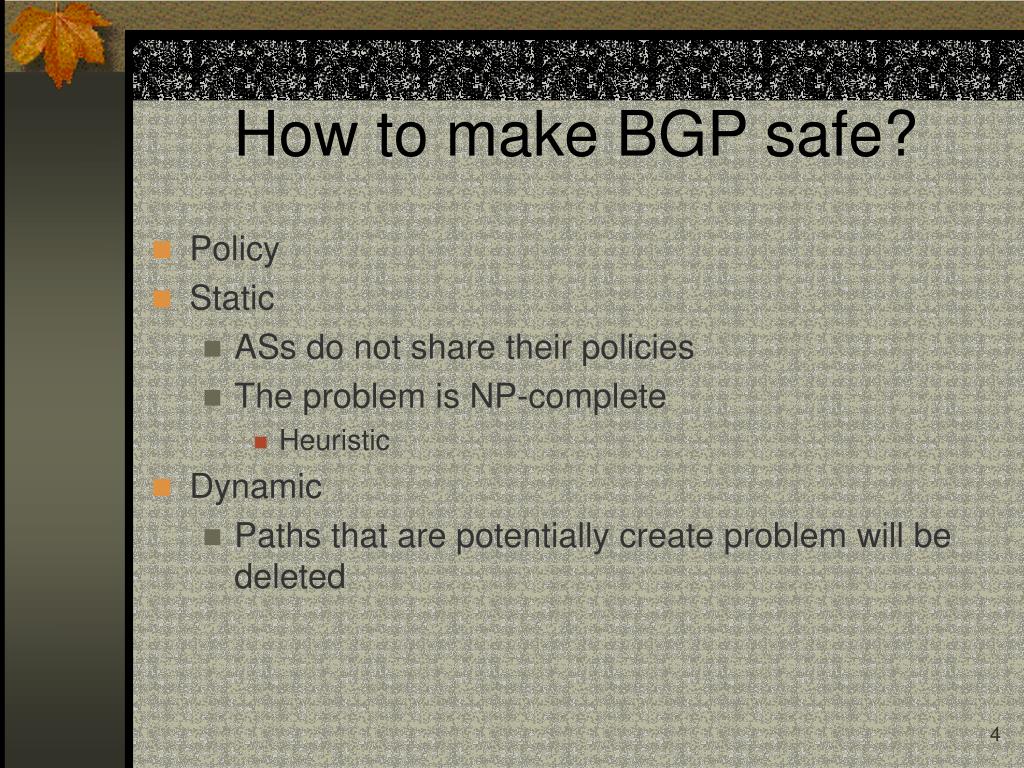 How to make BGP safe?

Policy

Static

ASs do not share their policies

The problem is NP-complete

Heuristic

Dynamic

Paths that are potentially create problem will be deleted

4